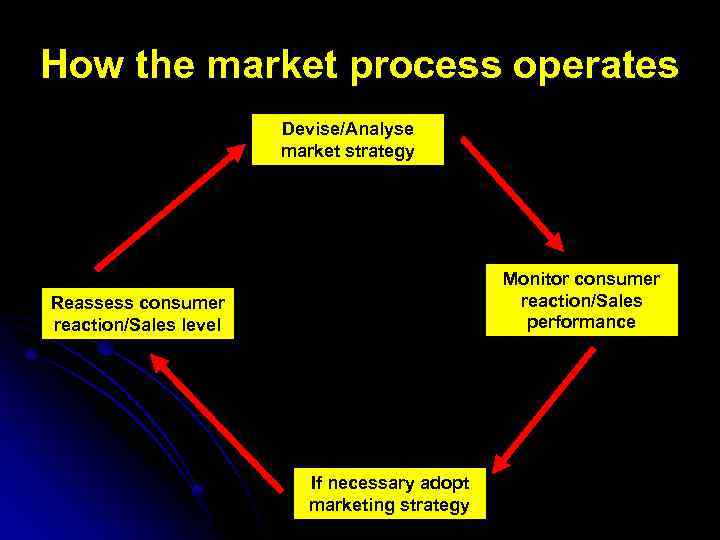 How the market process operates

Devise/Analyse market strategy

Monitor consumer reaction/Sales performance

If necessary adopt marketing strategy

Reassess consumer reaction/Sales level